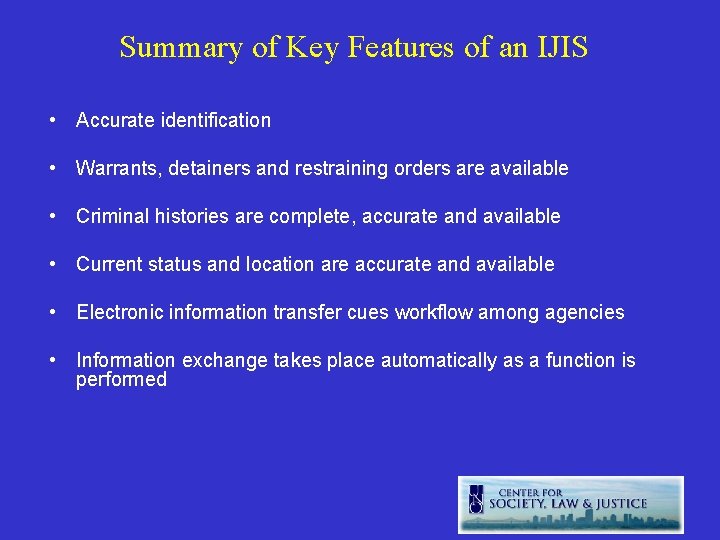 Summary of Key Features of an IJIS

• Accurate identification

• Warrants, detainers and restraining orders are available

• Criminal histories are complete, accurate and available

• Current status and location are accurate and available

• Electronic information transfer cues workflow among agencies

• Information exchange takes place automatically as a function is performed

UNO
CENTER FOR
SOCIETY, LAW & JUSTICE